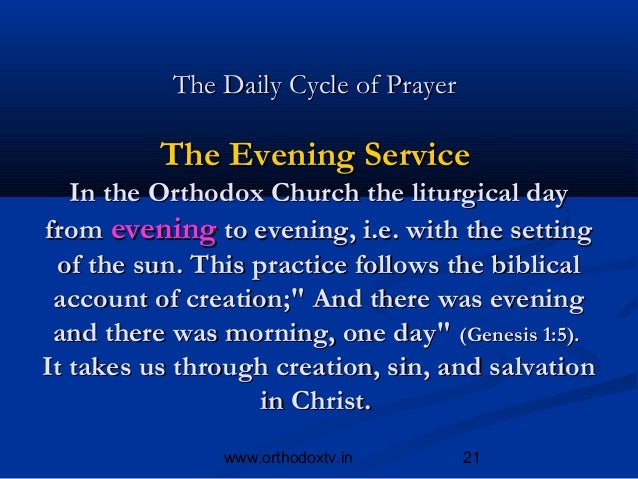 The Daily Cycle of Prayer

The Evening Service

In the Orthodox Church the liturgical day from evening to evening, i.e. with the setting of the sun. This practice follows the biblical account of creation;" And there was evening and there was morning, one day" (Genesis 1:5). It takes us through creation, sin, and salvation in Christ.

www.orthodoxtv.in 21